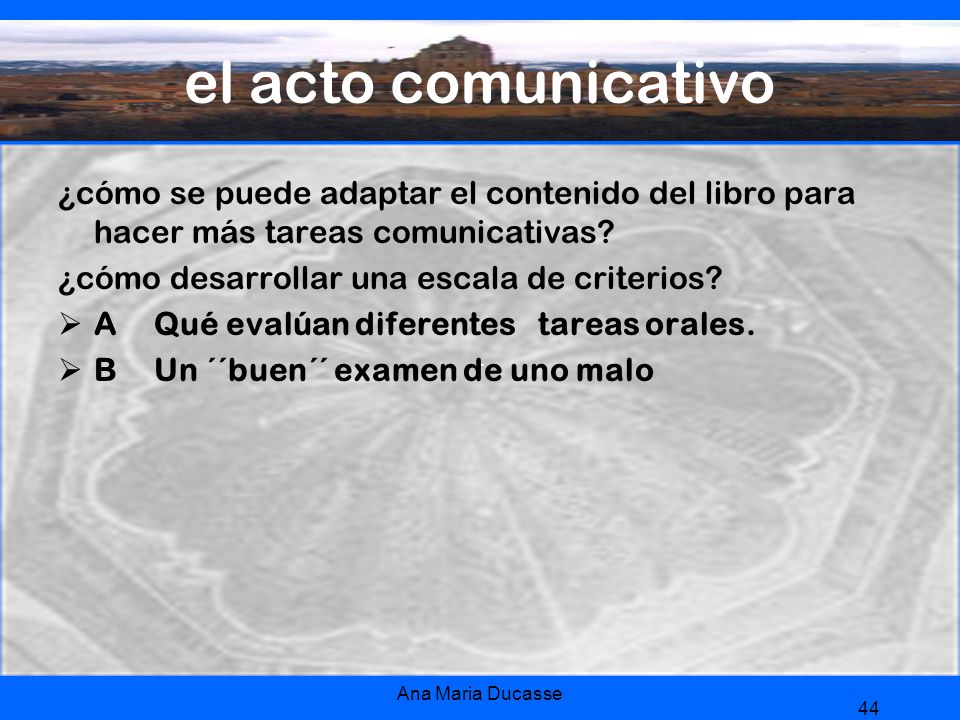 el acto comunicativo

¿cómo se puede adaptar el contenido del libro para hacer más tareas comunicativas?

¿cómo desarrollar una escala de criterios?

➢ A Qué evalúan diferentes tareas orales.

➢ B Un ´´buen´´ examen de uno malo

Ana Maria Ducasse

44